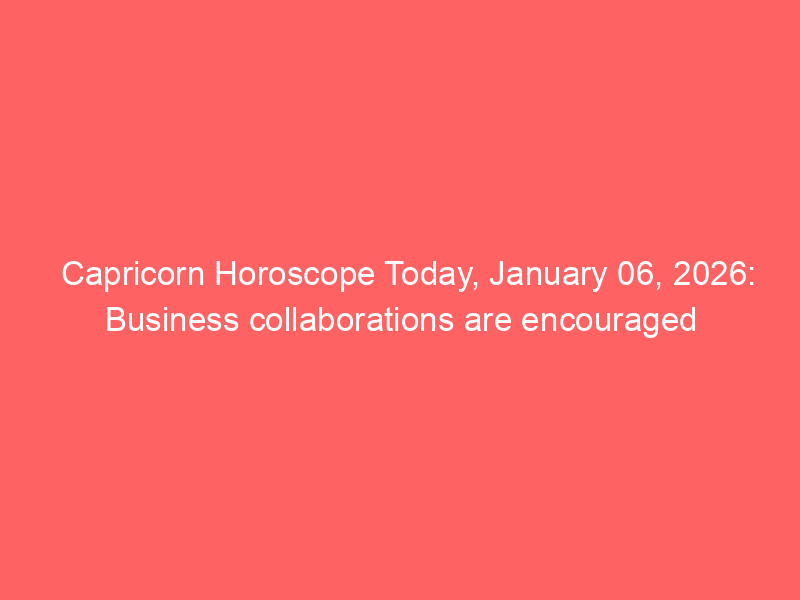 Capricorn Horoscope Today, January 06, 2026: Business collaborations are encouraged